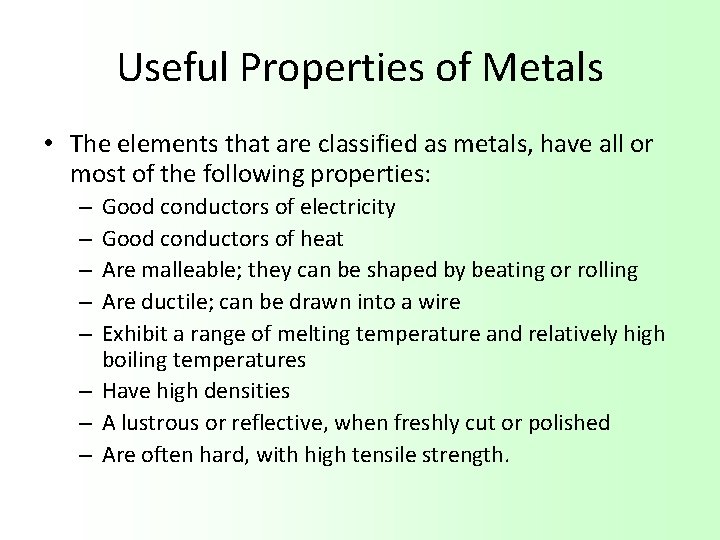 Useful Properties of Metals

• The elements that are classified as metals, have all or most of the following properties:
– Good conductors of electricity
– Good conductors of heat
– Are malleable; they can be shaped by beating or rolling
– Are ductile; can be drawn into a wire
– Exhibit a range of melting temperature and relatively high boiling temperatures
– Have high densities
– A lustrous or reflective, when freshly cut or polished
– Are often hard, with high tensile strength.